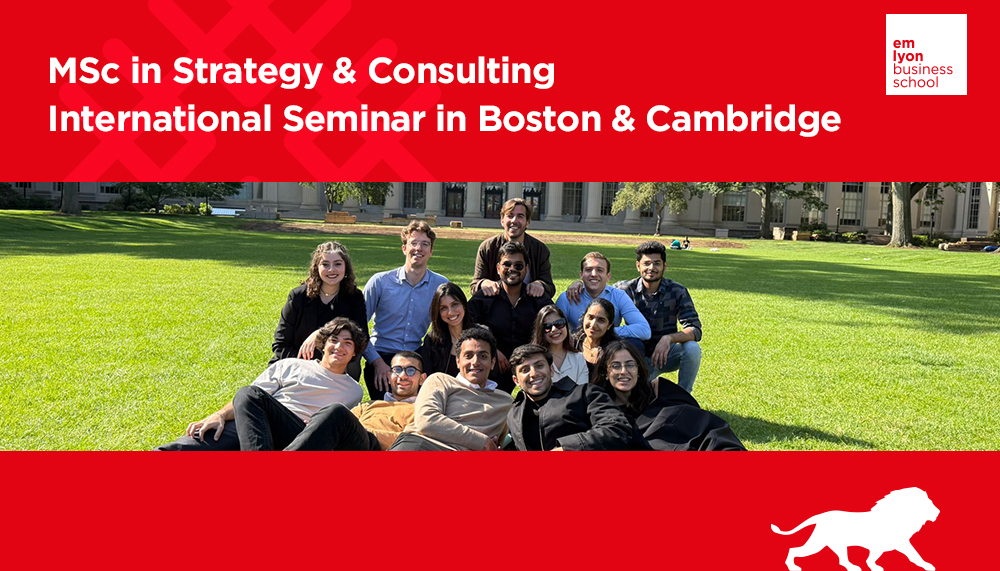 MSc in Strategy & Consulting
International Seminar in Boston & Cambridge

em
lyon
business
school